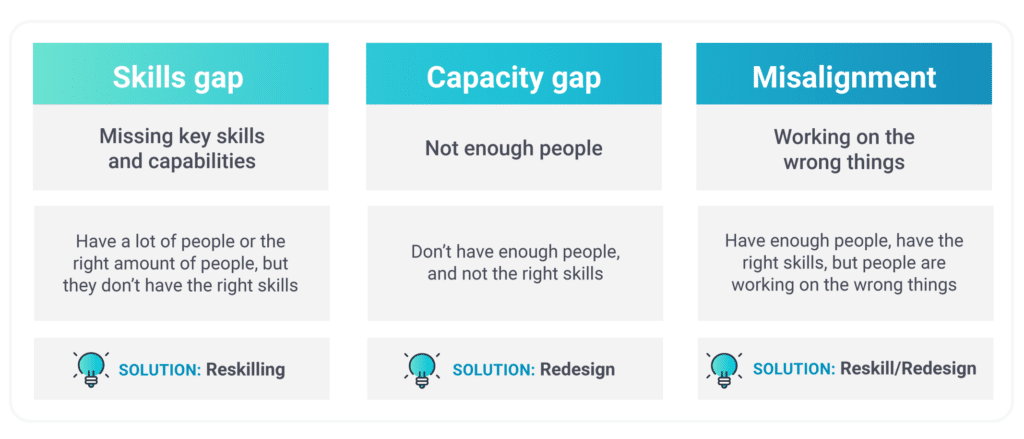 Skills gap

Missing key skills and capabilities

Have a lot of people or the right amount of people, but they don't have the right skills

SOLUTION: Reskilling

Capacity gap

Not enough people

Don't have enough people, and not the right skills

SOLUTION: Redesign

Misalignment

Working on the wrong things

Have enough people, have the right skills, but people are working on the wrong things

SOLUTION: Reskill/Redesign